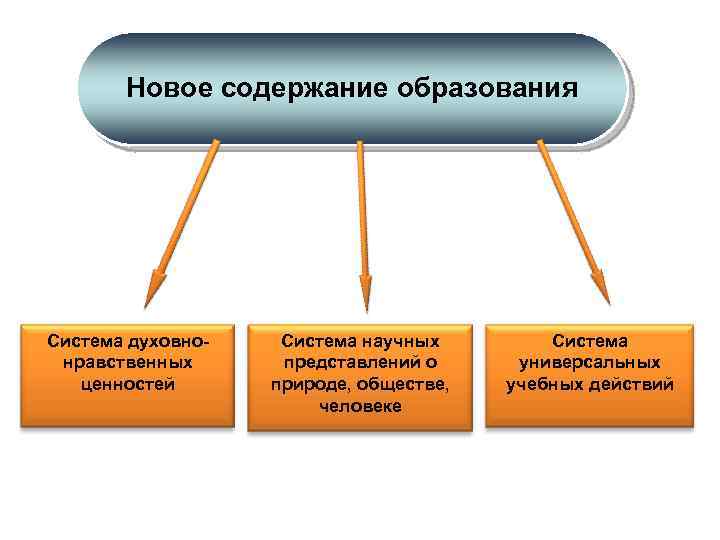 Новое содержание образования

Система духовно-нравственных ценностей

Система научных представлений о природе, обществе, человеке

Система универсальных учебных действий